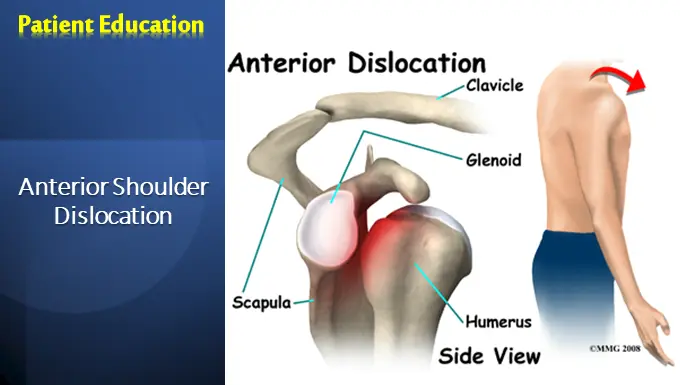 Patient Education

Anterior Shoulder Dislocation

Anterior Dislocation

Clavicle

Glenoid

Scapula

Humerus

Side View

©MMG 2008